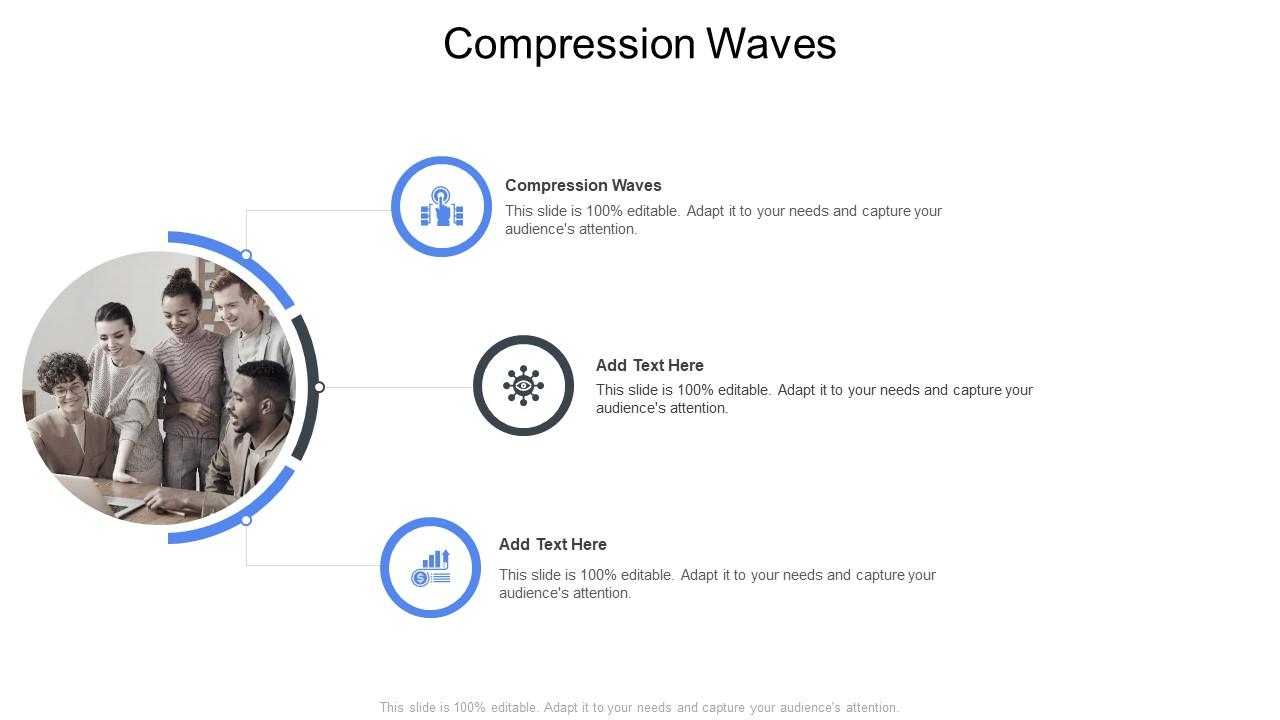 Compression Waves

Compression Waves
This slide is 100% editable. Adapt it to your needs and capture your audience's attention.

Add Text Here
This slide is 100% editable. Adapt it to your needs and capture your audience's attention.

Add Text Here
This slide is 100% editable. Adapt it to your needs and capture your audience's attention.

This slide is 100% editable. Adapt it to your needs and capture your audience's attention.